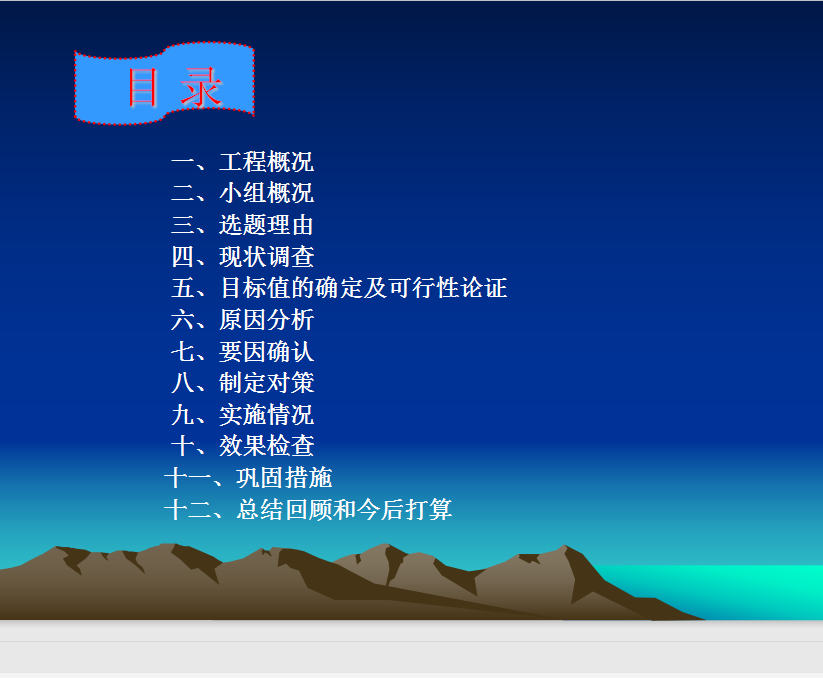 目 录

一、工程概况
二、小组概况
三、选题理由
四、现状调查
五、目标值的确定及可行性论证
六、原因分析
七、要因确认
八、制定对策
九、实施情况
十、效果检查
十一、巩固措施
十二、总结回顾和今后打算